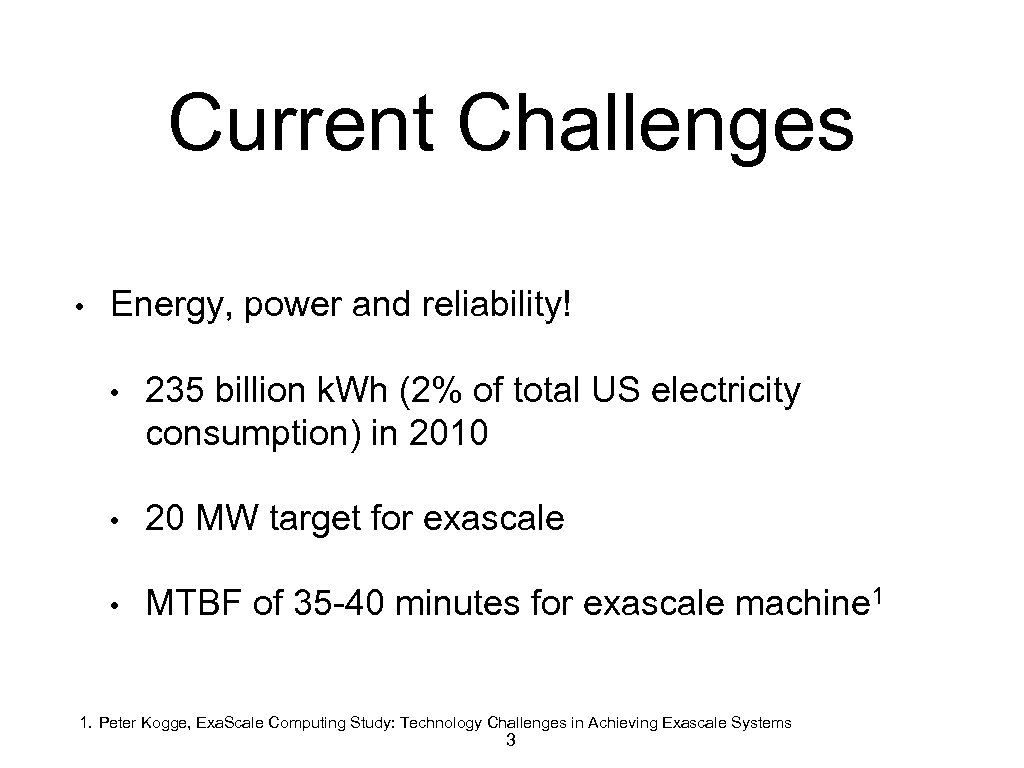 Current Challenges

• Energy, power and reliability!

• 235 billion kWh (2% of total US electricity consumption) in 2010

• 20 MW target for exascale

• MTBF of 35-40 minutes for exascale machine$^1$

1. Peter Kogge, ExaScale Computing Study: Technology Challenges in Achieving Exascale Systems

3